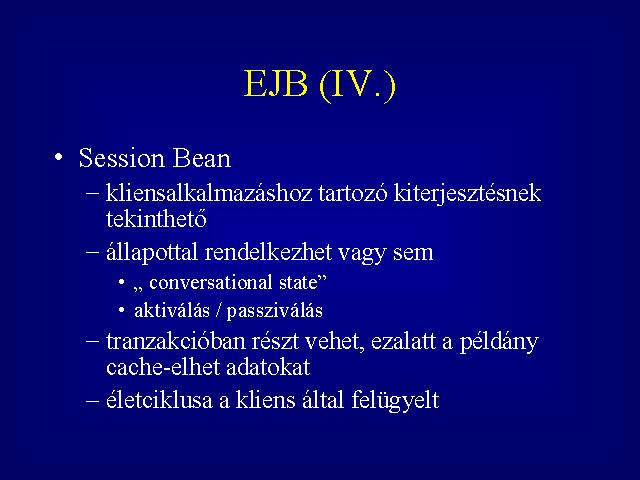 EJB (IV.)

• Session Bean
– kliensalkalmazáshoz tartozó kiterjesztésnek tekinthető
– állapottal rendelkezhet vagy sem
• „ conversational state”
• aktiválás / passziválás
– tranzakcióban részt vehet, ezalatt a példány cache-elhet adatokat
– életciklusa a kliens által felügyelt